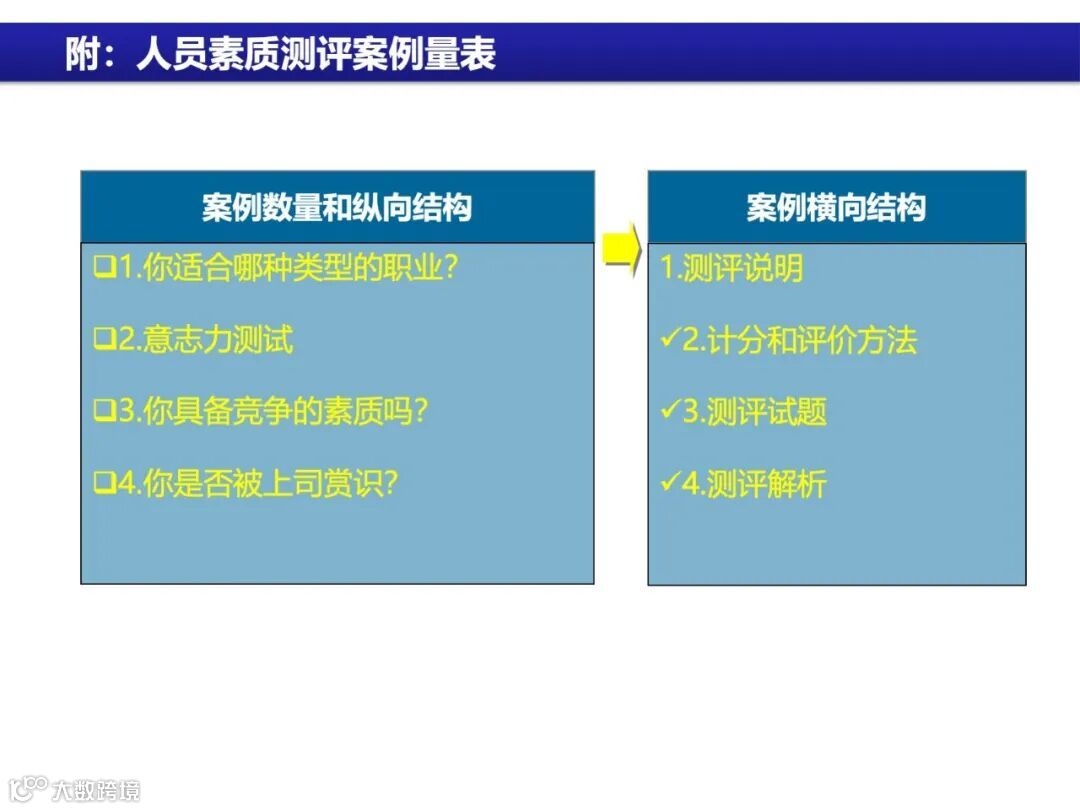 附：人员素质测评案例量表

案例数量和纵向结构

❑1.你适合哪种类型的职业？

❑2.意志力测试

❑3.你具备竞争的素质吗？

❑4.你是否被上司赏识？

案例横向结构

1.测评说明

✓2.计分和评价方法

✓3.测评试题

✓4.测评解析

大数跨境